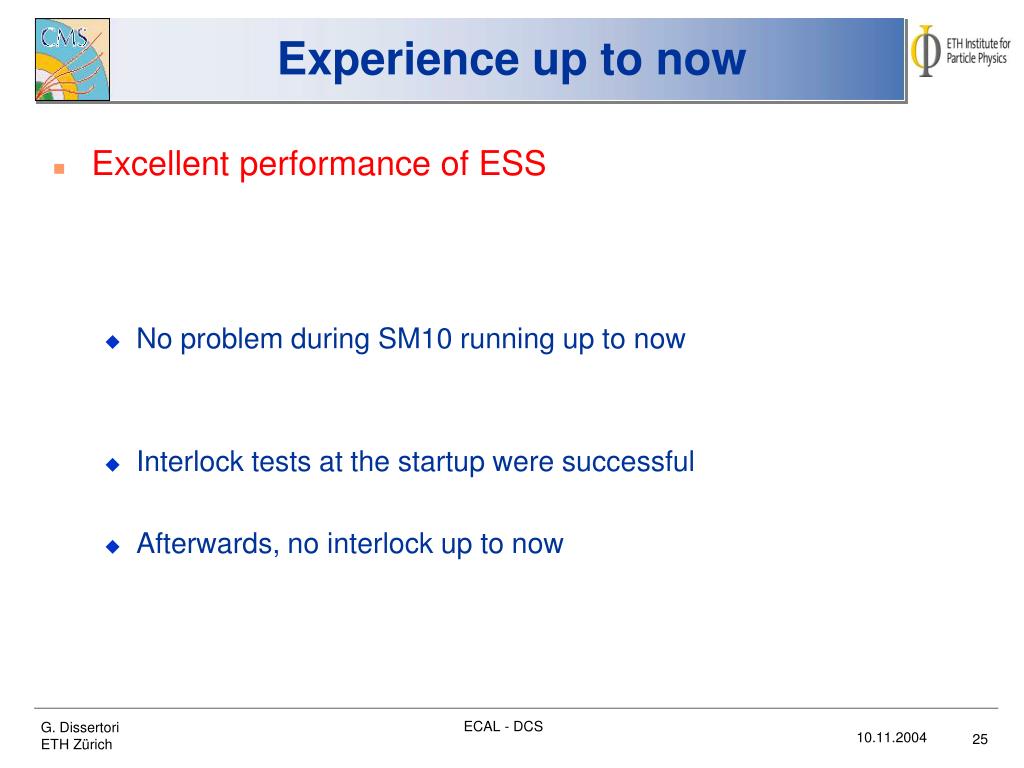 CMS

Experience up to now

ETH Institute for Particle Physics

Excellent performance of ESS

No problem during SM10 running up to now

Interlock tests at the startup were successful

Afterwards, no interlock up to now

G. Dissertori
ETH Zürich

ECAL - DCS

10.11.2004

25